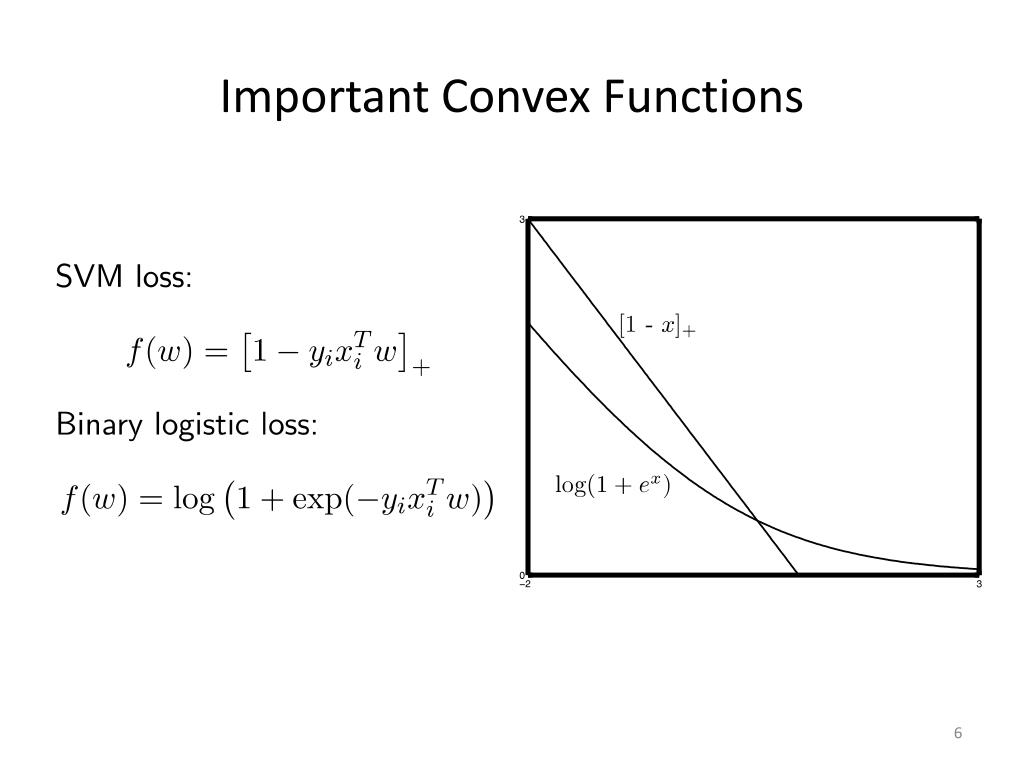 Important Convex Functions

SVM loss:

$f(w) = \left[1 - y_i x_i^T w\right]_+$

Binary logistic loss:

$f(w) = \log\left(1 + \exp(-y_i x_i^T w)\right)$

3

$[1 - x]_+$

$\log(1 + e^x)$

0

−2

3

6